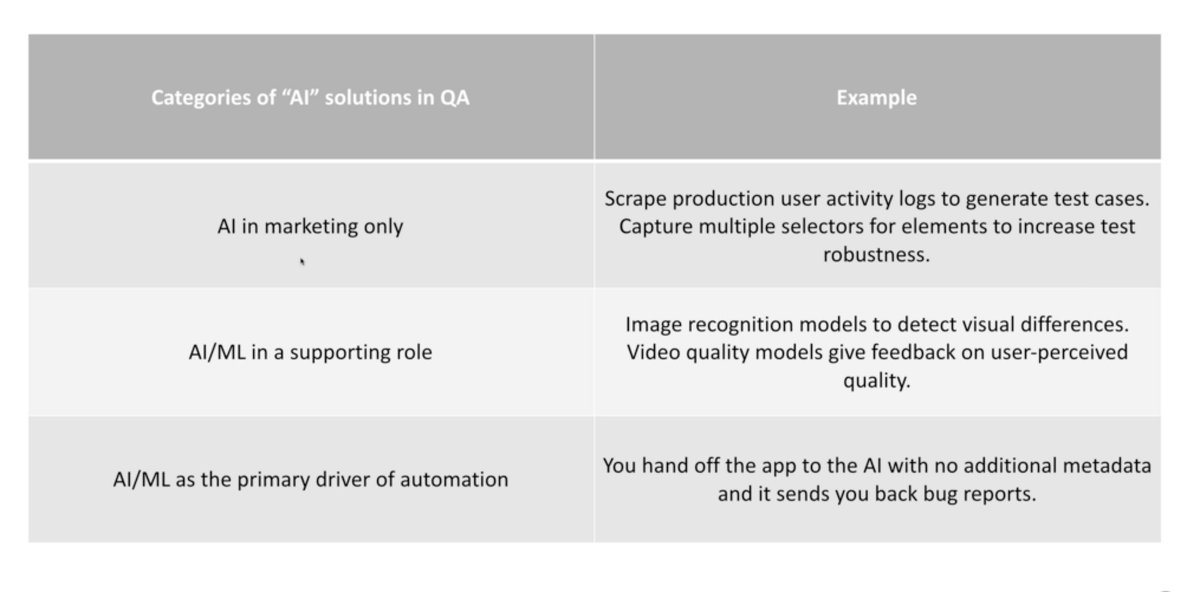 | Categories of “AI” solutions in QA | Example |
|---|---|
| AI in marketing only | Scrape production user activity logs to generate test cases. Capture multiple selectors for elements to increase test robustness. |
| AI/ML in a supporting role | Image recognition models to detect visual differences. Video quality models give feedback on user-perceived quality. |
| AI/ML as the primary driver of automation | You hand off the app to the AI with no additional metadata and it sends you back bug reports. |